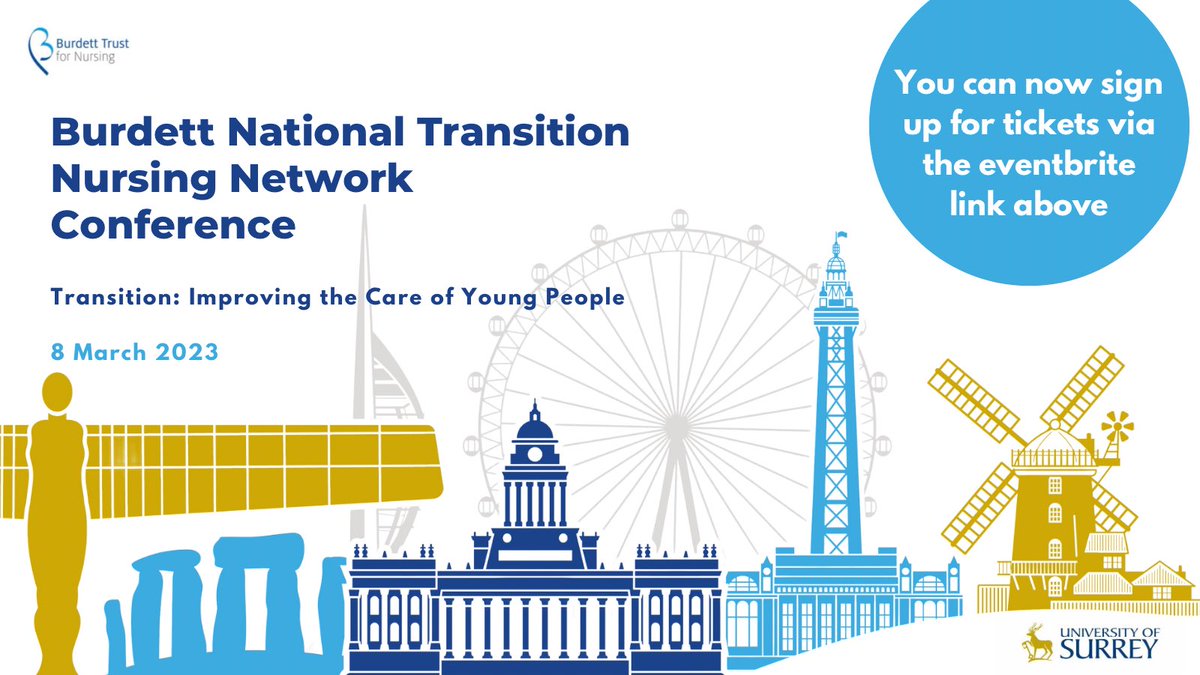 Burdett Trust for Nursing

Burdett National Transition Nursing Network Conference

Transition: Improving the Care of Young People

8 March 2023

You can now sign up for tickets via the eventbrite link above

UNIVERSITY OF SURREY